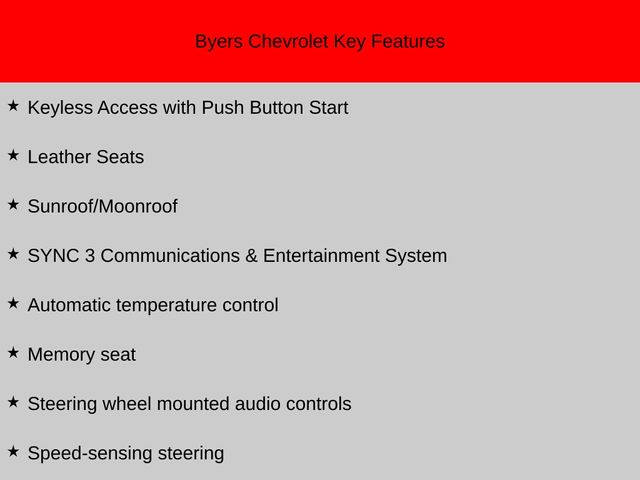 Byers Chevrolet Key Features

★ Keyless Access with Push Button Start

★ Leather Seats

★ Sunroof/Moonroof

★ SYNC 3 Communications & Entertainment System

★ Automatic temperature control

★ Memory seat

★ Steering wheel mounted audio controls

★ Speed-sensing steering